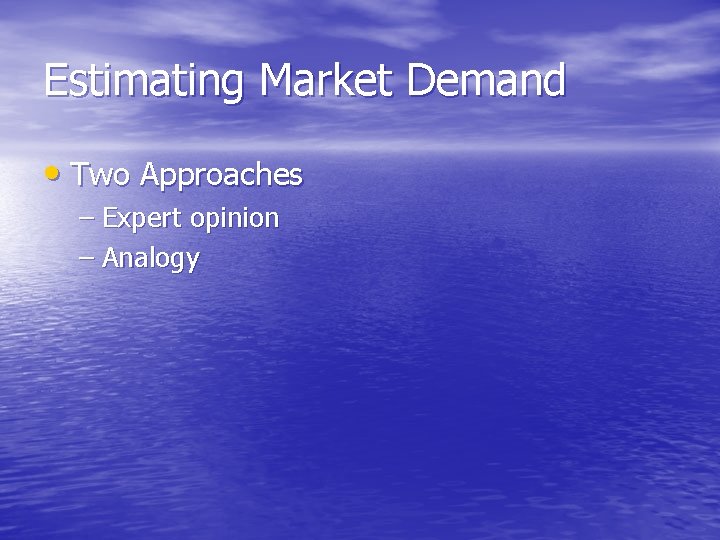 Estimating Market Demand

• Two Approaches
– Expert opinion
– Analogy